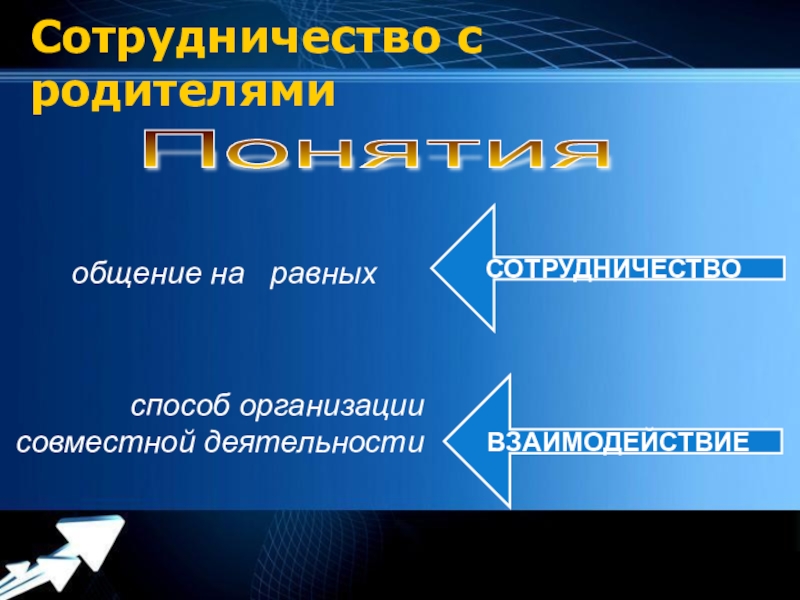 Сотрудничество с родителями

Понятия

общение на равных

СОТРУДНИЧЕСТВО

способ организации совместной деятельности

ВЗАИМОДЕЙСТВИЕ